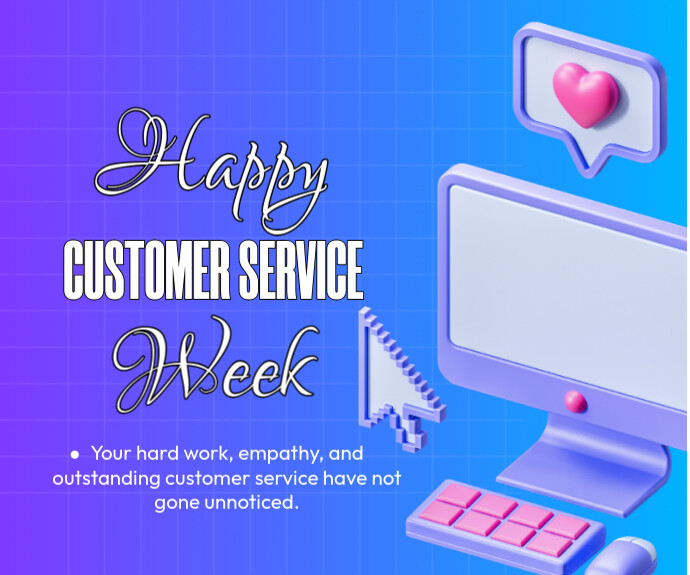 Happy
CUSTOMER SERVICE
Week

• Your hard work, empathy, and outstanding customer service have not gone unnoticed.